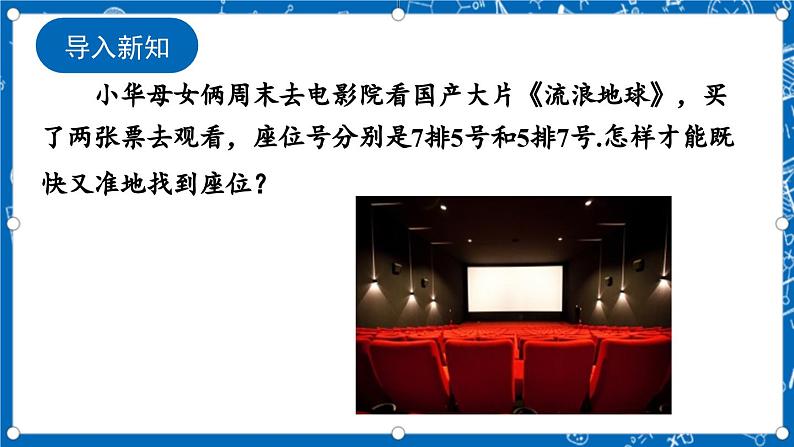 导入新知

小华母女俩周末去电影院看国产大片《流浪地球》，买了两张票去观看，座位号分别是7排5号和5排7号.怎样才能既快又准地找到座位？